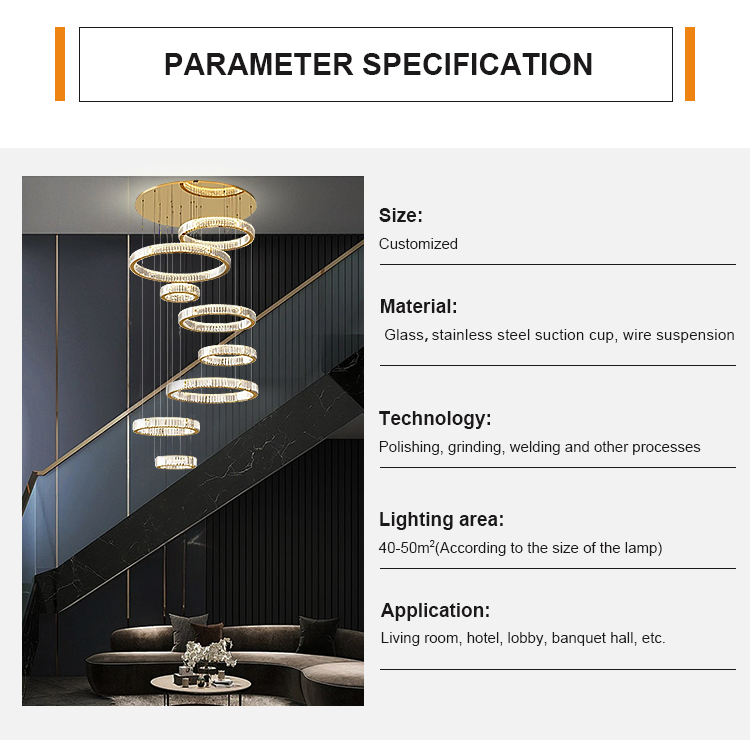 PARAMETER SPECIFICATION

Size:
Customized

Material:
Glass, stainless steel suction cup, wire suspension

Technology:
Polishing, grinding, welding and other processes

Lighting area:
40-50m$^2$(According to the size of the lamp)

Application:
Living room, hotel, lobby, banquet hall, etc.